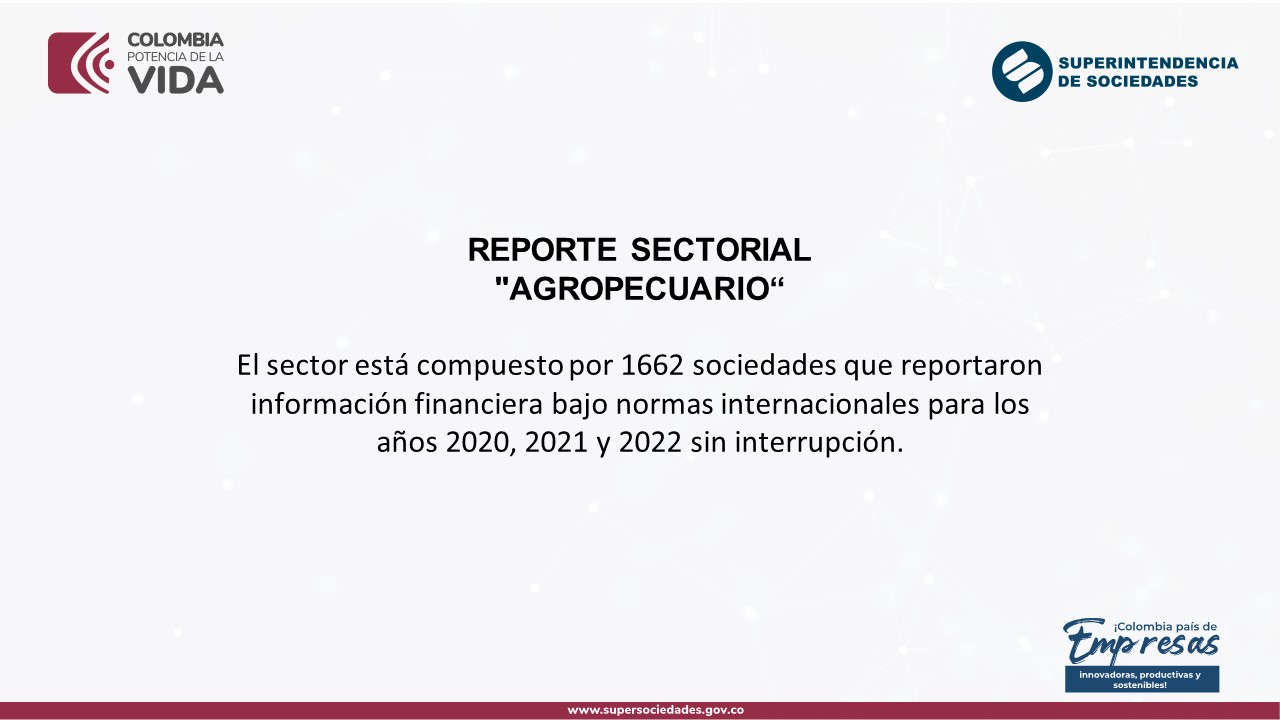 COLOMBIA
POTENCIA DE LA
VIDA

SUPERINTENDENCIA
DE SOCIEDADES

REPORTE SECTORIAL
"AGROPECUARIO“

El sector está compuesto por 1662 sociedades que reportaron información financiera bajo normas internacionales para los años 2020, 2021 y 2022 sin interrupción.

¡Colombia país de
Empresas
innovadoras, productivas y sostenibles!

www.supersociedades.gov.co